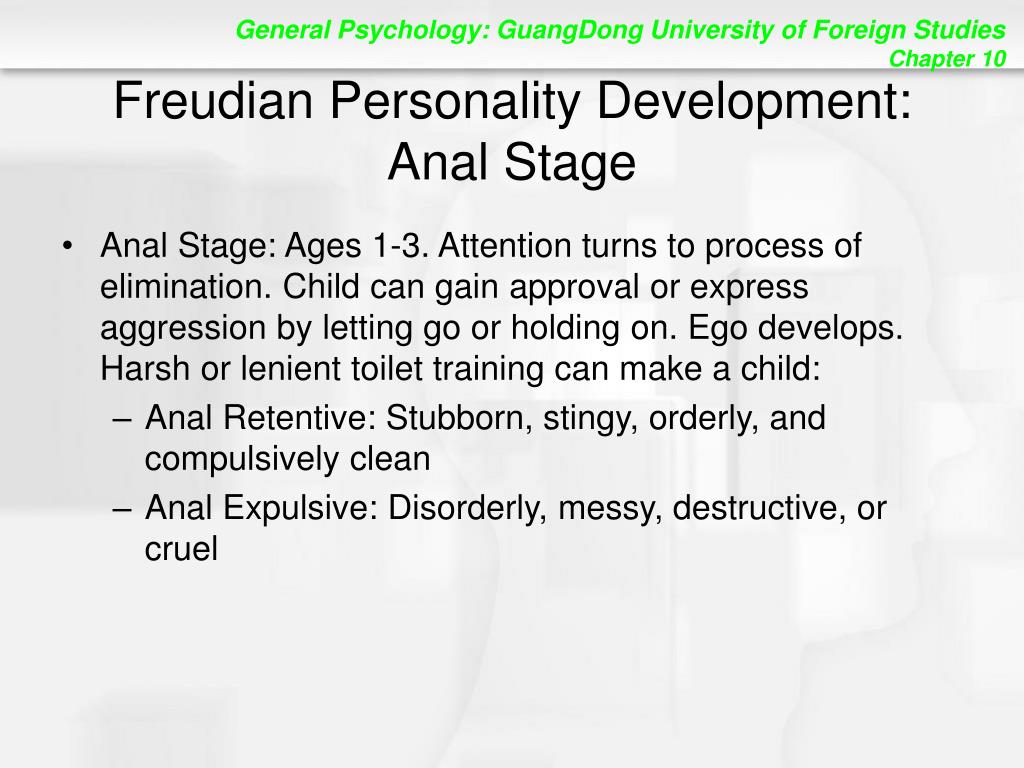 General Psychology: GuangDong University of Foreign Studies
Chapter 10

Freudian Personality Development: Anal Stage

• Anal Stage: Ages 1-3. Attention turns to process of elimination. Child can gain approval or express aggression by letting go or holding on. Ego develops. Harsh or lenient toilet training can make a child:
– Anal Retentive: Stubborn, stingy, orderly, and compulsively clean
– Anal Expulsive: Disorderly, messy, destructive, or cruel